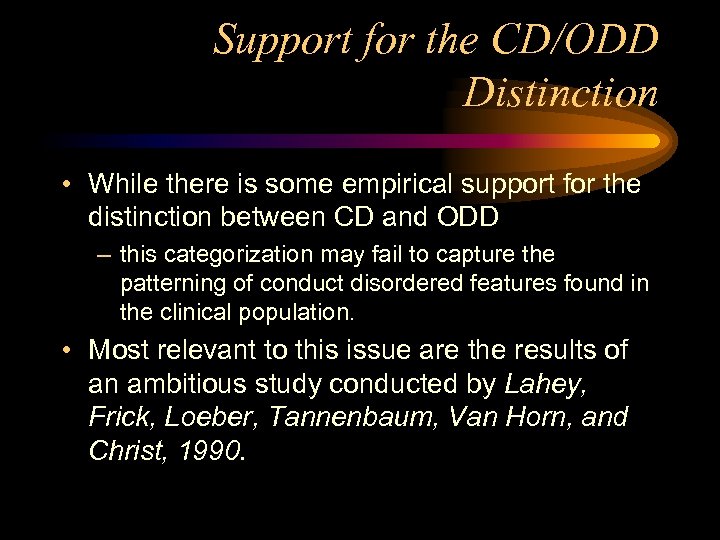 Support for the CD/ODD Distinction

• While there is some empirical support for the distinction between CD and ODD

– this categorization may fail to capture the patterning of conduct disordered features found in the clinical population.

• Most relevant to this issue are the results of an ambitious study conducted by Lahey, Frick, Loeber, Tannenbaum, Van Horn, and Christ, 1990.